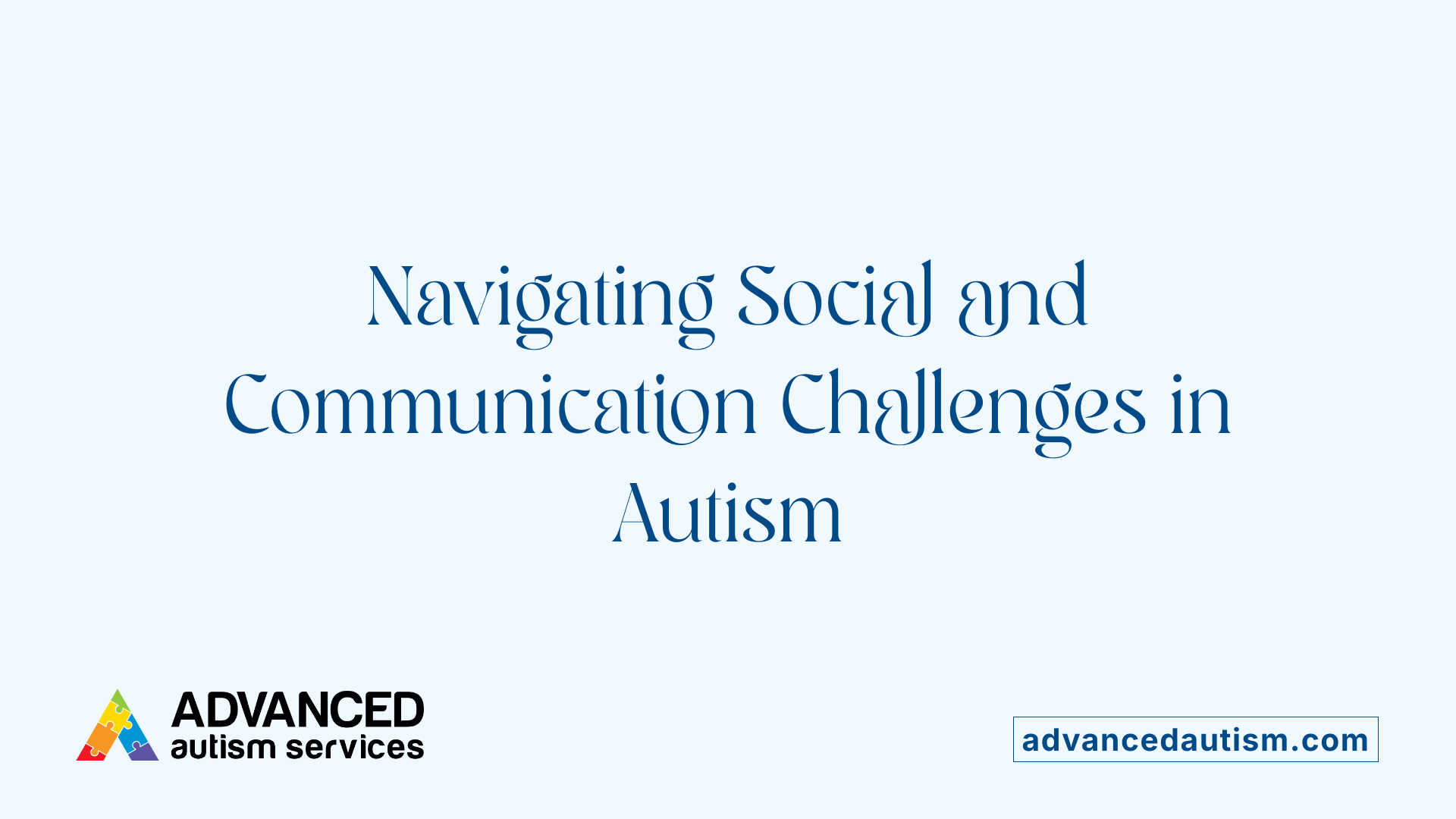 Navigating Social and Communication Challenges in Autism

ADVANCED
autism services

advancedautism.com